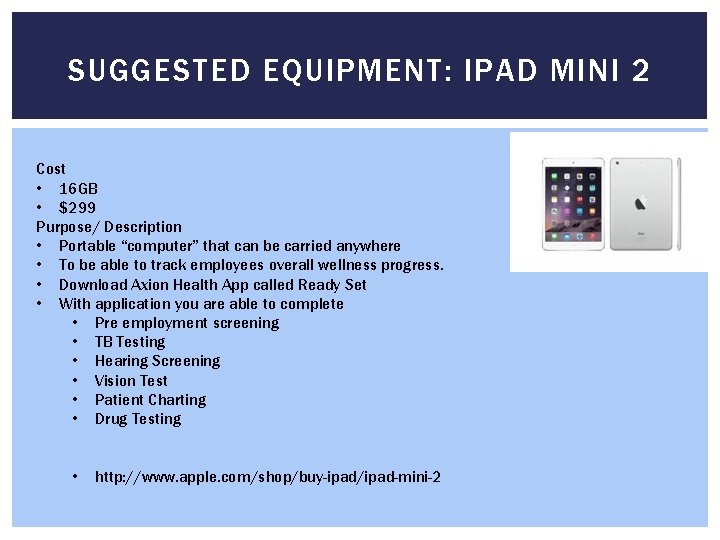 SUGGESTED EQUIPMENT: IPAD MINI 2

Cost
• 16GB
• $299
Purpose/ Description
• Portable "computer" that can be carried anywhere
• To be able to track employees overall wellness progress.
• Download Axion Health App called Ready Set
• With application you are able to complete
  • Pre employment screening
  • TB Testing
  • Hearing Screening
  • Vision Test
  • Patient Charting
  • Drug Testing

  • http://www.apple.com/shop/buy-ipad/ipad-mini-2